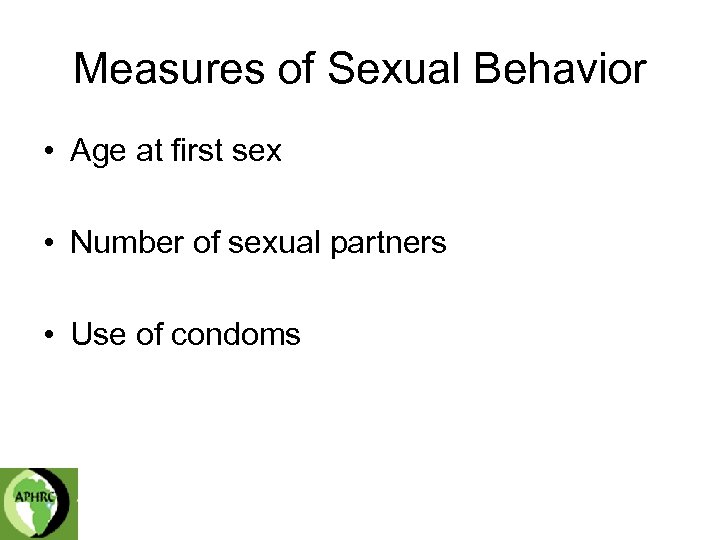 Measures of Sexual Behavior

• Age at first sex

• Number of sexual partners

• Use of condoms

APHRC